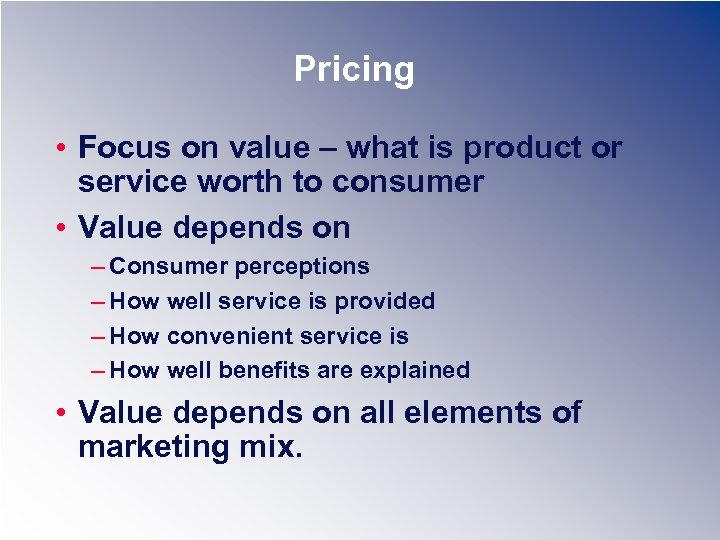 Pricing

• Focus on value – what is product or service worth to consumer

• Value depends on

– Consumer perceptions

– How well service is provided

– How convenient service is

– How well benefits are explained

• Value depends on all elements of marketing mix.